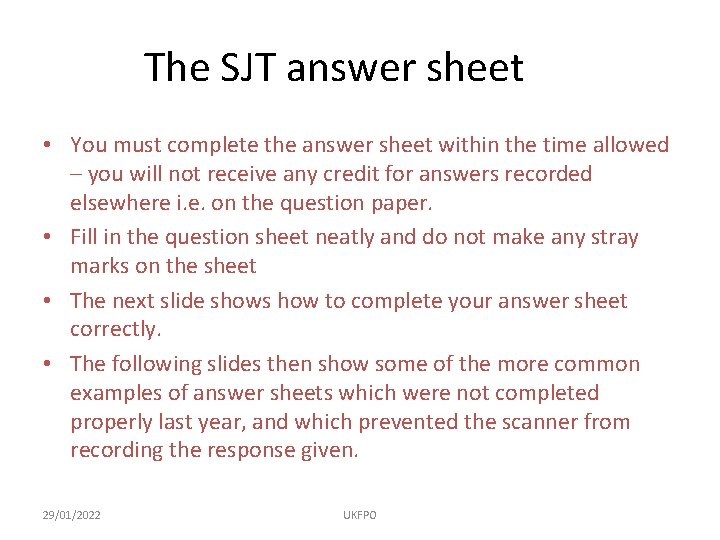 The SJT answer sheet

• You must complete the answer sheet within the time allowed – you will not receive any credit for answers recorded elsewhere i.e. on the question paper.

• Fill in the question sheet neatly and do not make any stray marks on the sheet

• The next slide shows how to complete your answer sheet correctly.

• The following slides then show some of the more common examples of answer sheets which were not completed properly last year, and which prevented the scanner from recording the response given.

29/01/2022

UKFPO